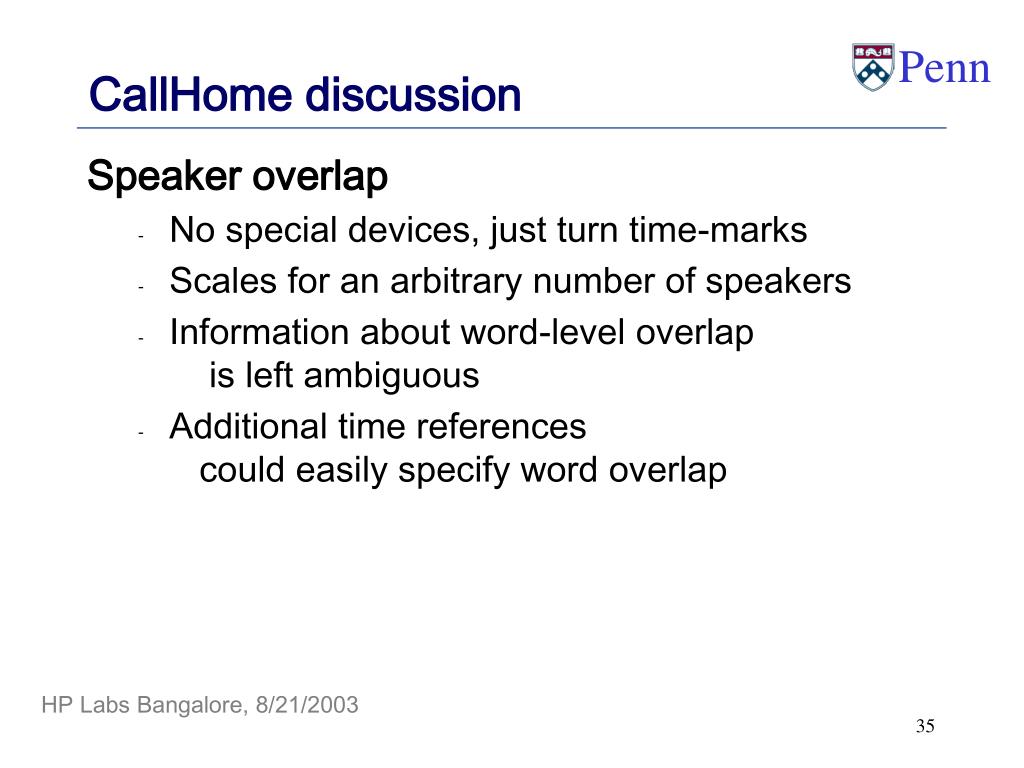 Penn

CallHome discussion

Speaker overlap

- No special devices, just turn time-marks
- Scales for an arbitrary number of speakers
- Information about word-level overlap is left ambiguous
- Additional time references could easily specify word overlap

HP Labs Bangalore, 8/21/2003

35